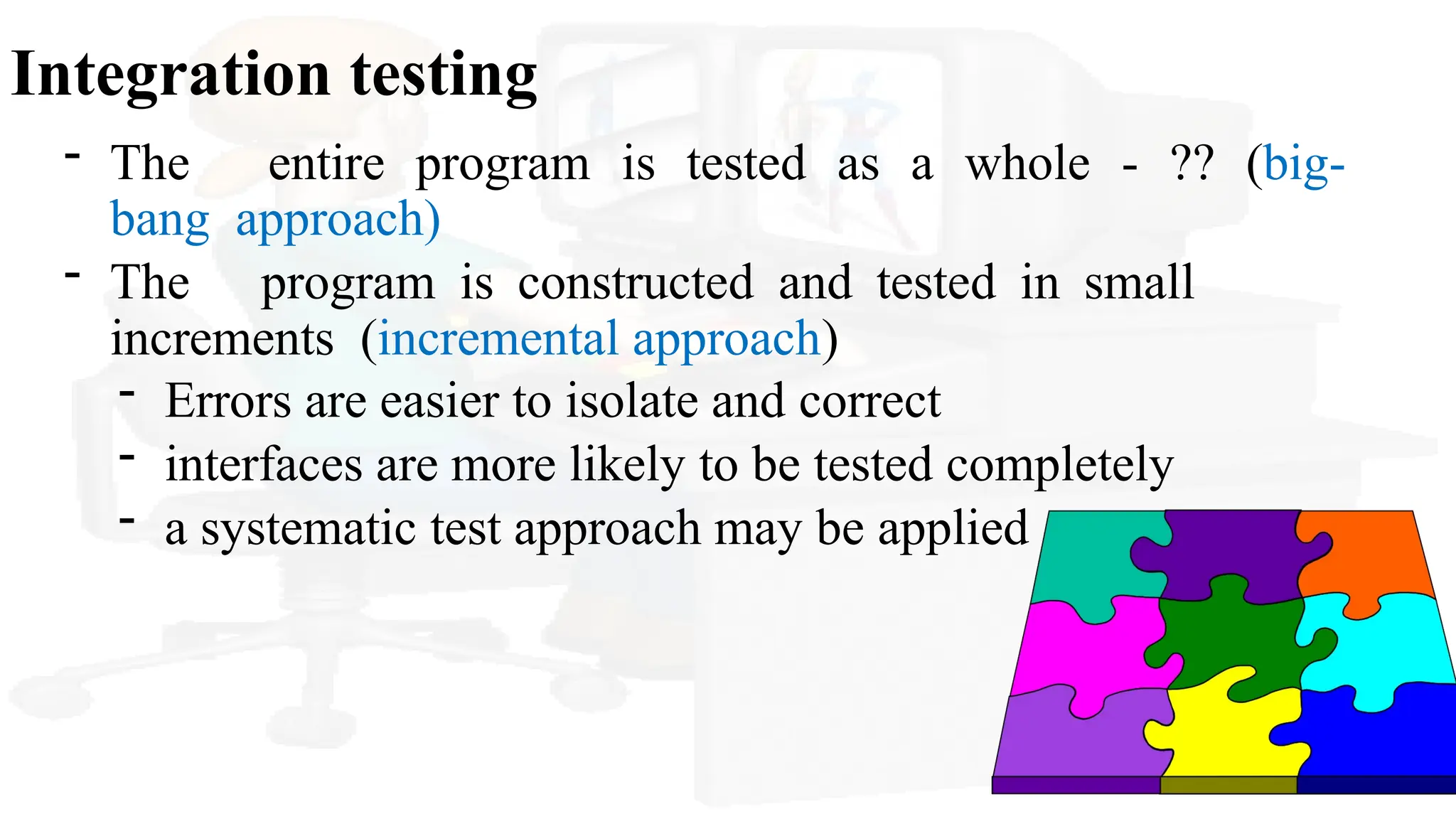 Integration testing

- The entire program is tested as a whole - ?? (big-bang approach)
- The program is constructed and tested in small increments (incremental approach)
  - Errors are easier to isolate and correct
  - interfaces are more likely to be tested completely
  - a systematic test approach may be applied